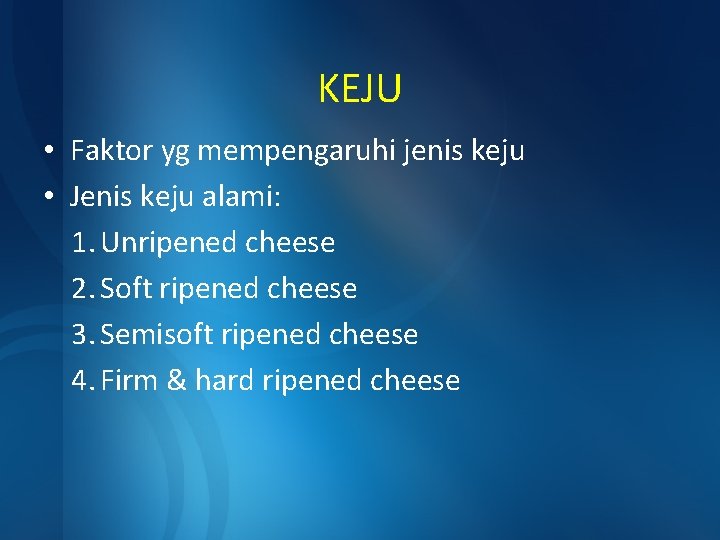 KEJU

• Faktor yg mempengaruhi jenis keju
• Jenis keju alami:
1. Unripened cheese
2. Soft ripened cheese
3. Semisoft ripened cheese
4. Firm & hard ripened cheese